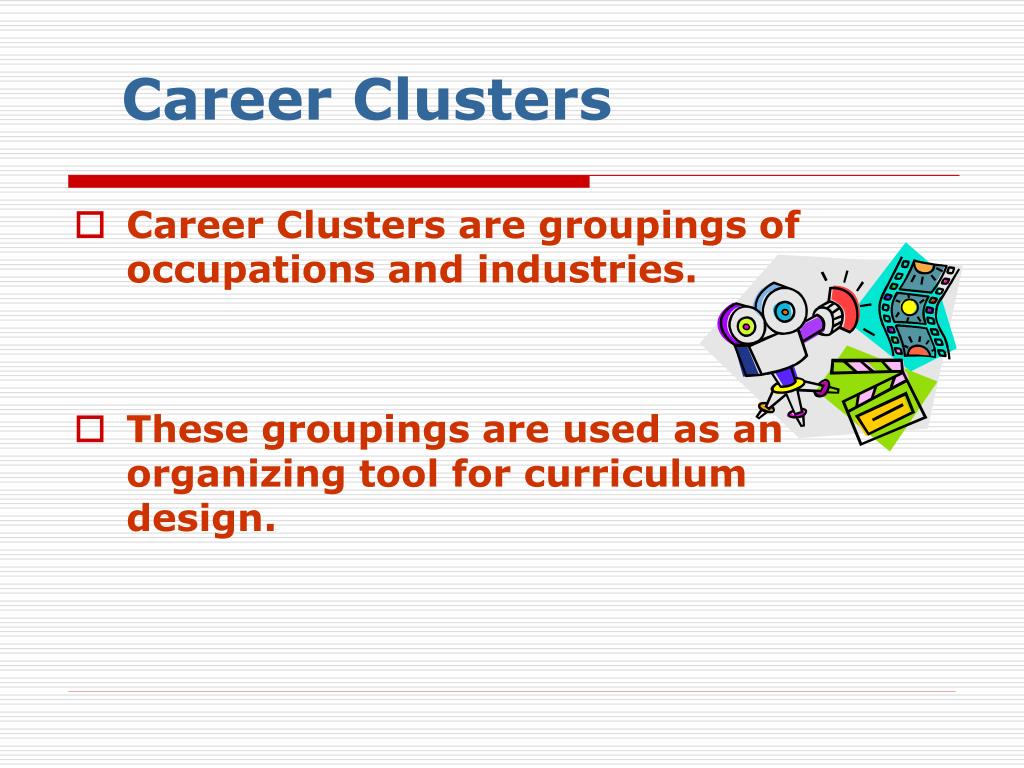 Career Clusters

Career Clusters are groupings of occupations and industries.

These groupings are used as an organizing tool for curriculum design.